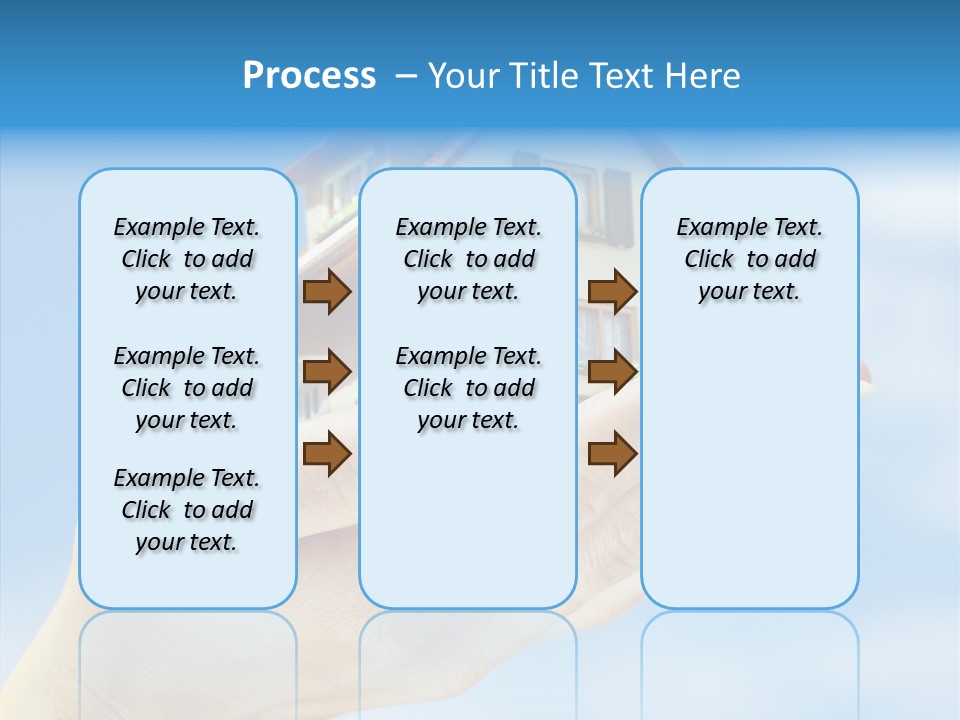 Process – Your Title Text Here

Example Text. Click to add your text.

Example Text. Click to add your text.

Example Text. Click to add your text.

Example Text. Click to add your text.

Example Text. Click to add your text.

Example Text. Click to add your text.